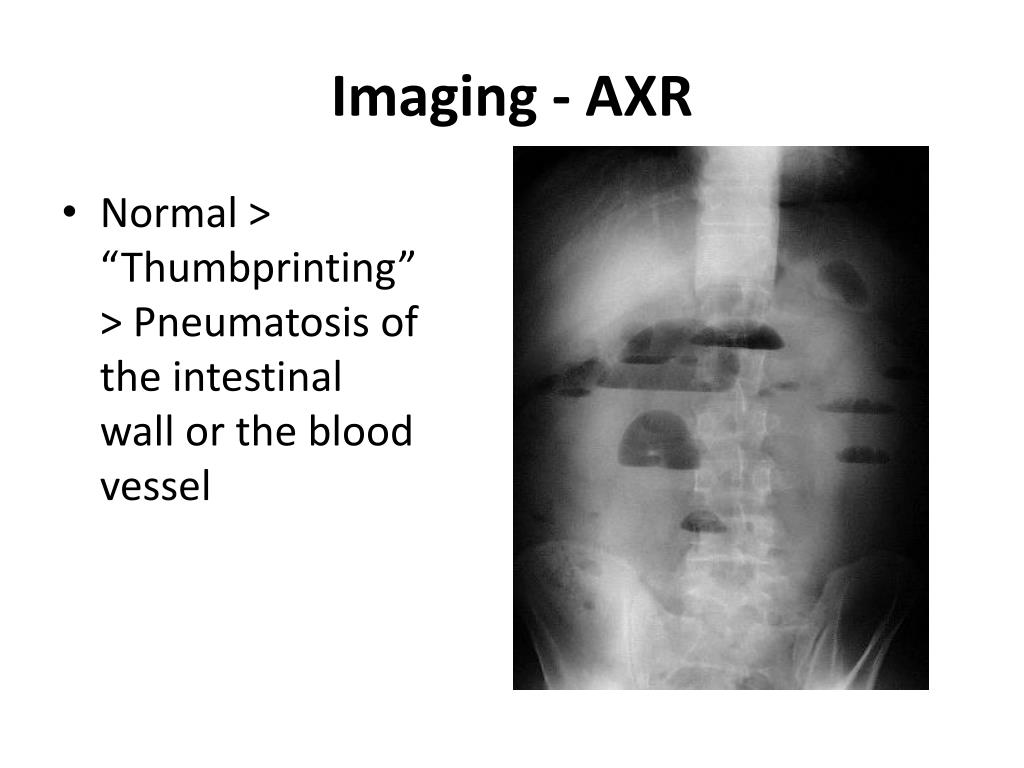 Imaging - AXR

• Normal > “Thumbprinting” > Pneumatosis of the intestinal wall or the blood vessel